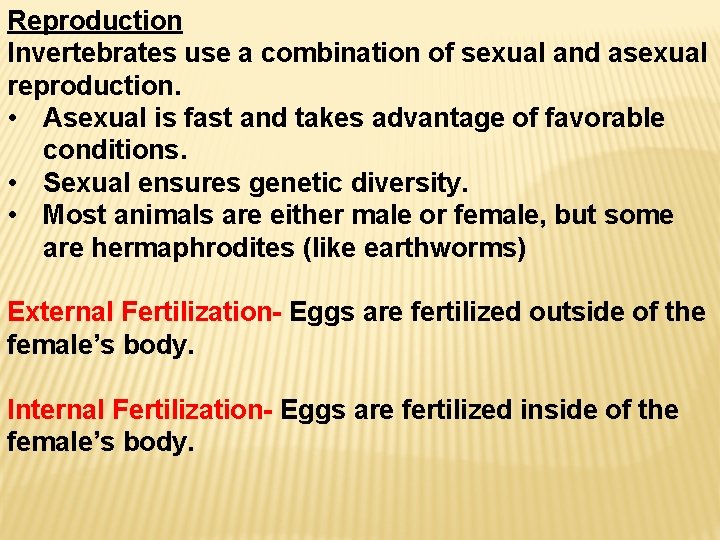 Reproduction
Invertebrates use a combination of sexual and asexual reproduction.
• Asexual is fast and takes advantage of favorable conditions.
• Sexual ensures genetic diversity.
• Most animals are either male or female, but some are hermaphrodites (like earthworms)

External Fertilization- Eggs are fertilized outside of the female’s body.

Internal Fertilization- Eggs are fertilized inside of the female’s body.